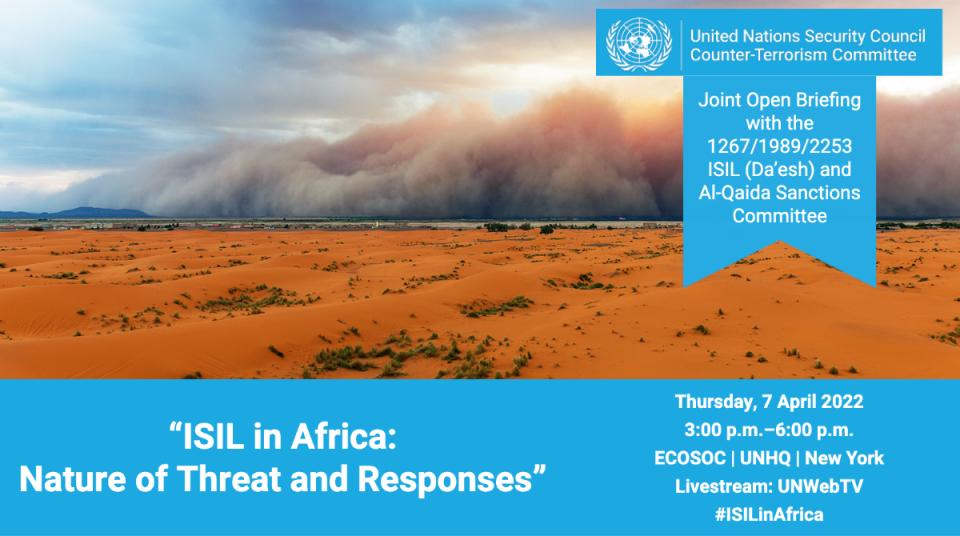 United Nations Security Council
Counter-Terrorism Committee

Joint Open Briefing with the 1267/1989/2253 ISIL (Da'esh) and Al-Qaida Sanctions Committee

"ISIL in Africa: Nature of Threat and Responses"

Thursday, 7 April 2022
3:00 p.m.–6:00 p.m.
ECOSOC | UNHQ | New York
Livestream: UNWebTV
#ISILinAfrica